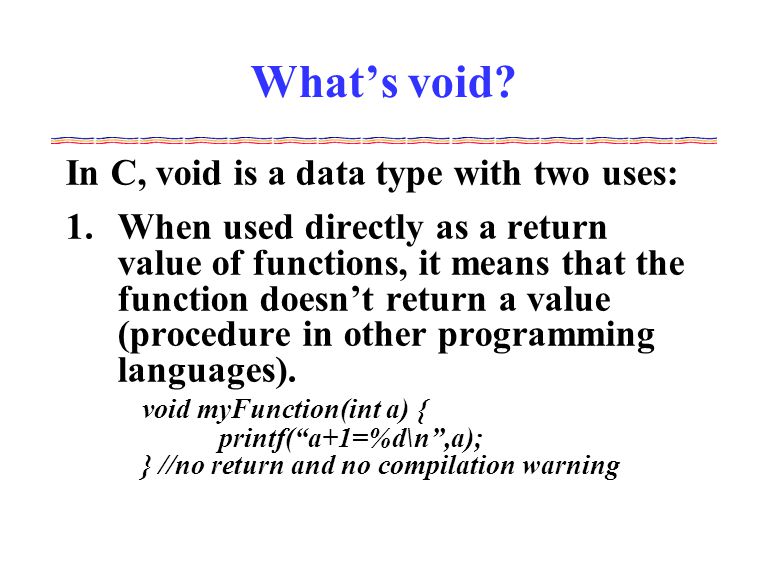 What’s void?

In C, void is a data type with two uses:

1. When used directly as a return value of functions, it means that the function doesn’t return a value (procedure in other programming languages).

void myFunction(int a) {
printf(“a+1=%d\n”,a);
} //no return and no compilation warning